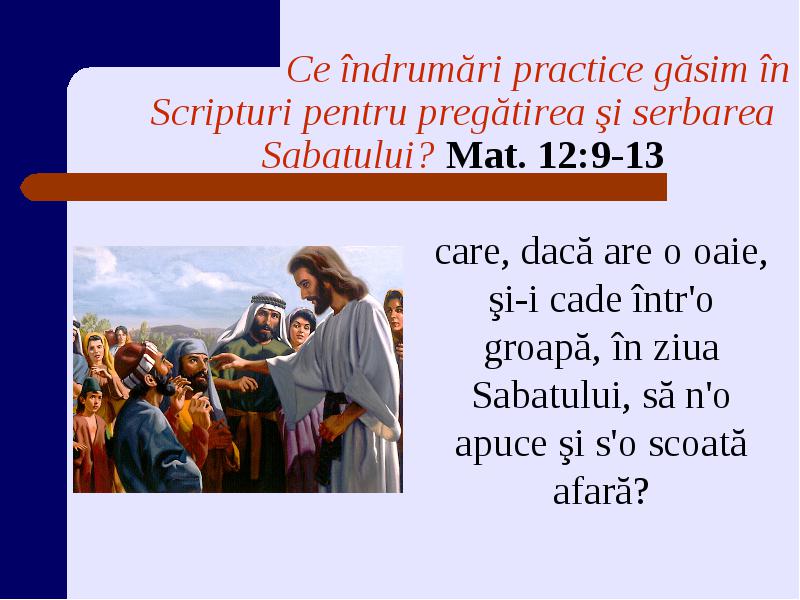 Ce îndrumări practice găsim în Scripturi pentru pregătirea şi serbarea Sabatului? Mat. 12:9-13

care, dacă are o oaie, şi-i cade într'o groapă, în ziua Sabatului, să n'o apuce şi s'o scoată afară?